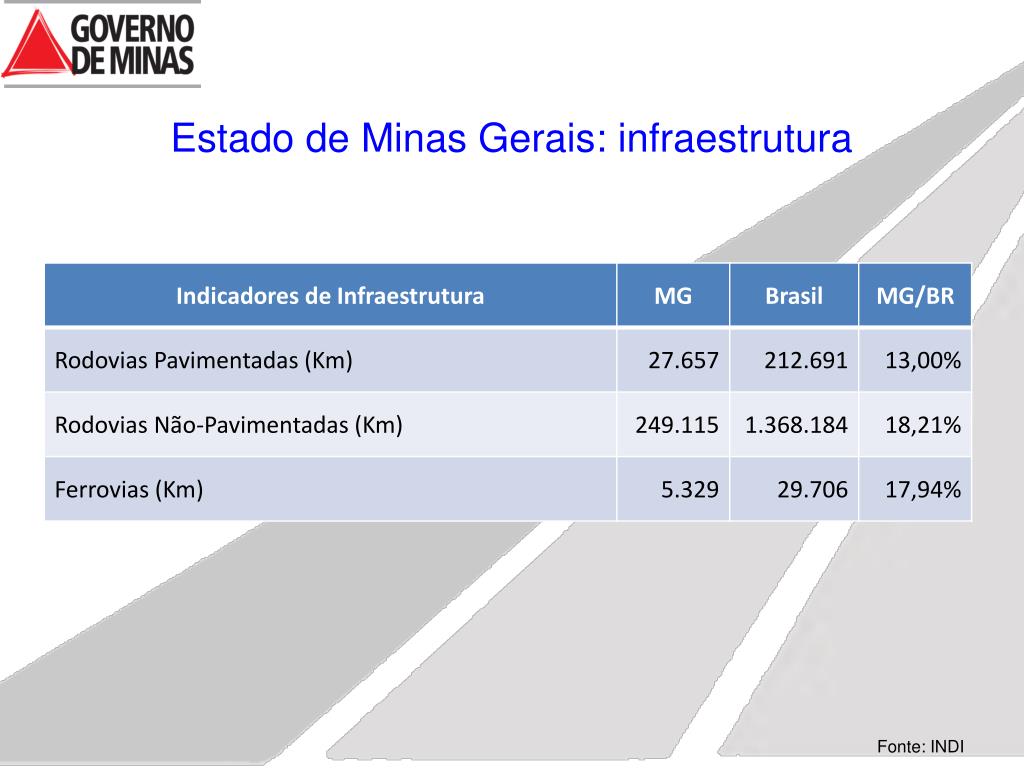 GOVERNO DE MINAS

Estado de Minas Gerais: infraestrutura

| Indicadores de Infraestrutura | MG | Brasil | MG/BR |
|---|---|---|---|
| Rodovias Pavimentadas (Km) | 27.657 | 212.691 | 13,00% |
| Rodovias Não-Pavimentadas (Km) | 249.115 | 1.368.184 | 18,21% |
| Ferrovias (Km) | 5.329 | 29.706 | 17,94% |

Fonte: INDI